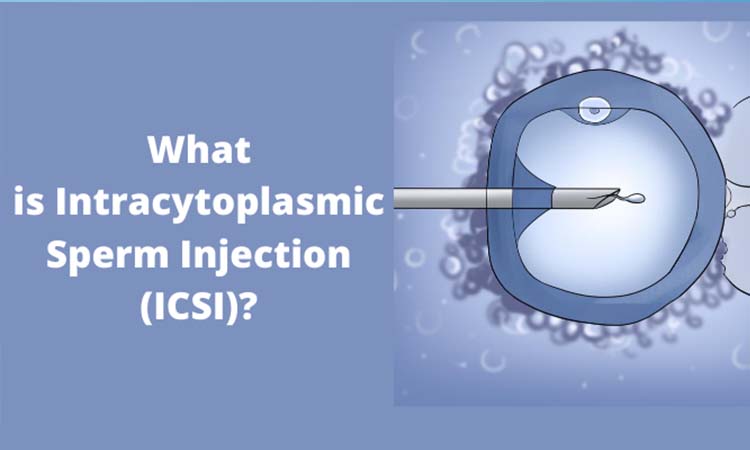 What is Intracytoplasmic Sperm Injection (ICSI)?